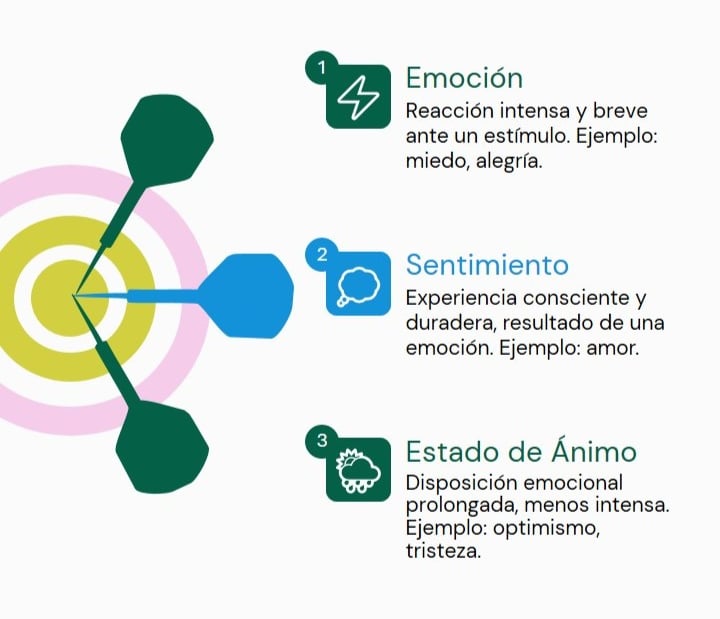 1
Emoción
Reacción intensa y breve ante un estímulo. Ejemplo: miedo, alegría.

2
Sentimiento
Experiencia consciente y duradera, resultado de una emoción. Ejemplo: amor.

3
Estado de Ánimo
Disposición emocional prolongada, menos intensa. Ejemplo: optimismo, tristeza.